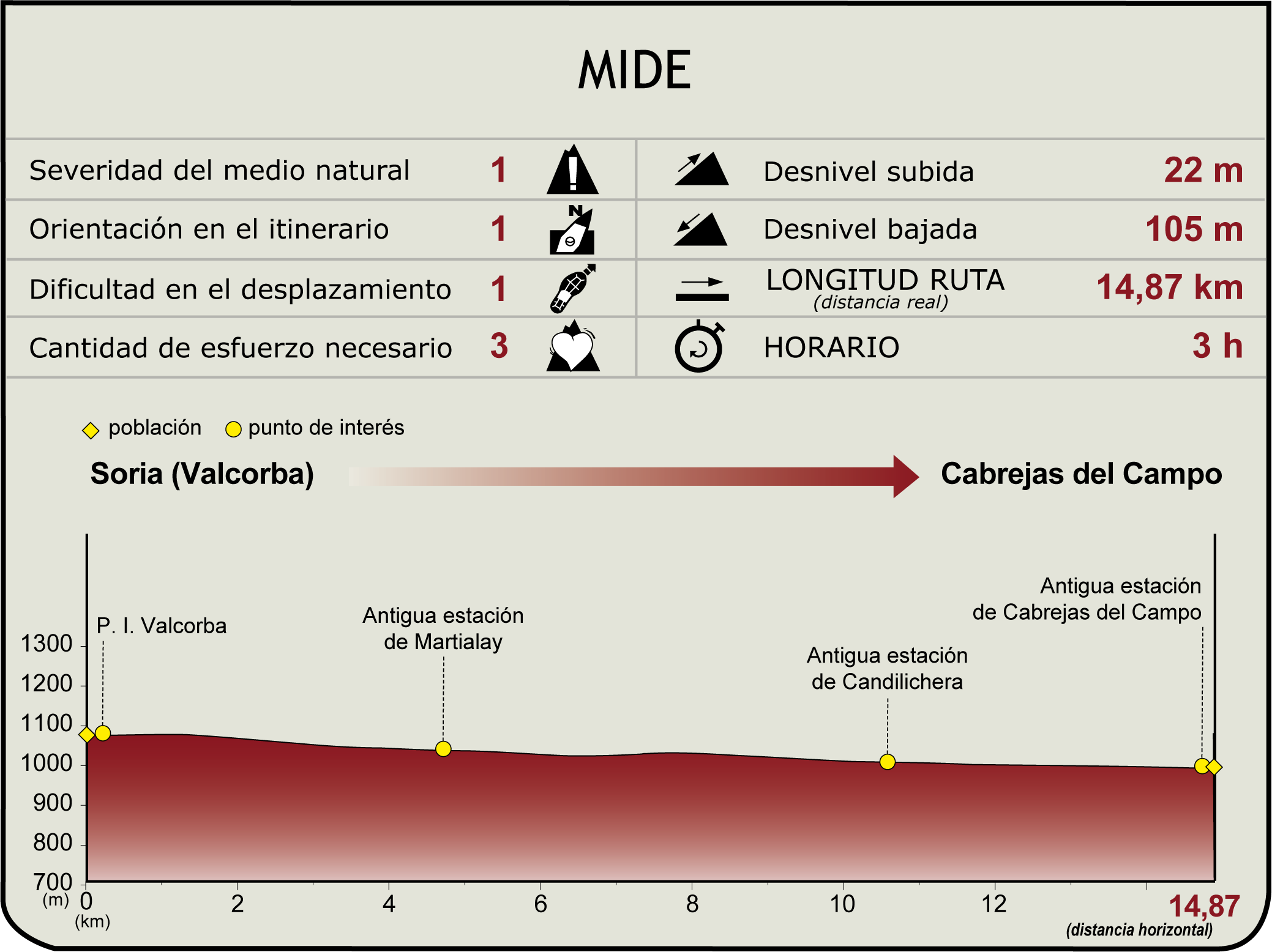 MIDE

| Severidad del medio natural | 1 | Desnivel subida | 22 m |
|---|---|---|---|
| Orientación en el itinerario | 1 | Desnivel bajada | 105 m |
| Dificultad en el desplazamiento | 1 | LONGITUD RUTA (distancia real) | 14,87 km |
| Cantidad de esfuerzo necesario | 3 | HORARIO | 3 h |

población punto de interés

Soria (Valcorba) Cabrejas del Campo

P. I. Valcorba
Antigua estación de Martialay
Antigua estación de Candilichera
Antigua estación de Cabrejas del Campo

1300
1200
1100
1000
900
800
700
(m)
0
(km)
2
4
6
8
10
12
14,87
(distancia horizontal)